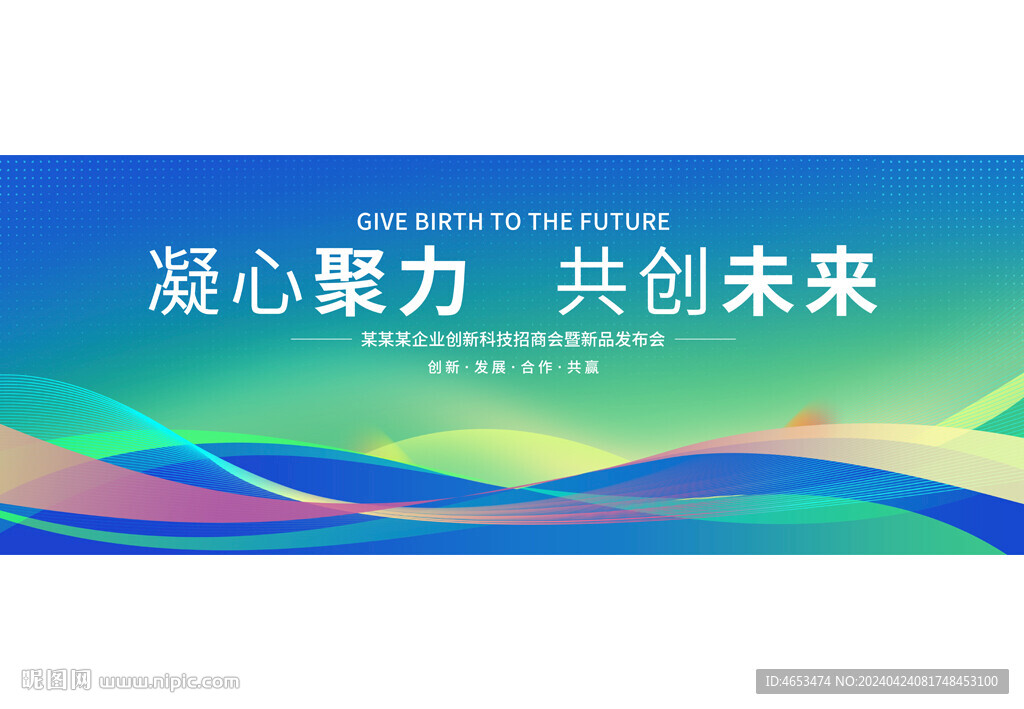 GIVE BIRTH TO THE FUTURE

凝心聚力 共创未来

某某某企业创新科技招商会暨新品发布会

创新 · 发展 · 合作 · 共赢

昵图网 www.nipic.com

ID:4653474 NO:20240424081748453100